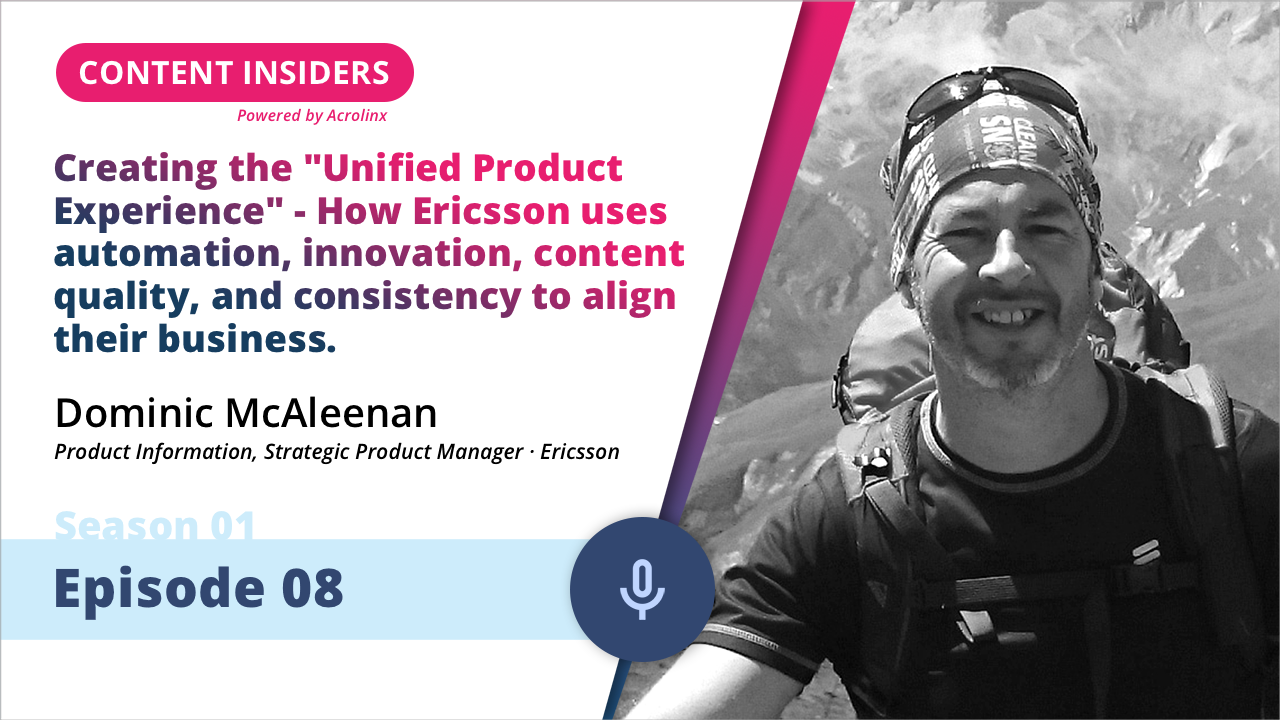 CONTENT INSIDERS
Powered by Acrolinx

Creating the "Unified Product Experience" - How Ericsson uses automation, innovation, content quality, and consistency to align their business.

Dominic McAleenan
Product Information, Strategic Product Manager · Ericsson

Season 01
Episode 08